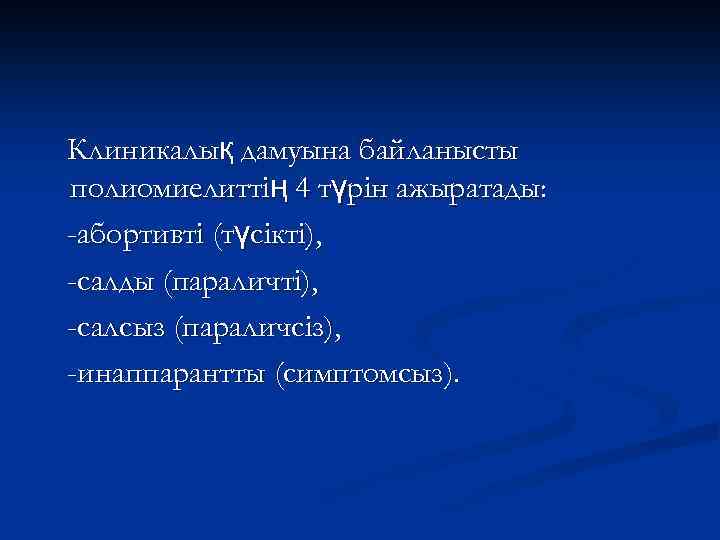 Клиникалық дамуына байланысты полиомиелиттің 4 түрін ажыратады:
-абортивті (түсікті),
-салды (параличті),
-салсыз (параличсіз),
-инаппарантты (симптомсыз).